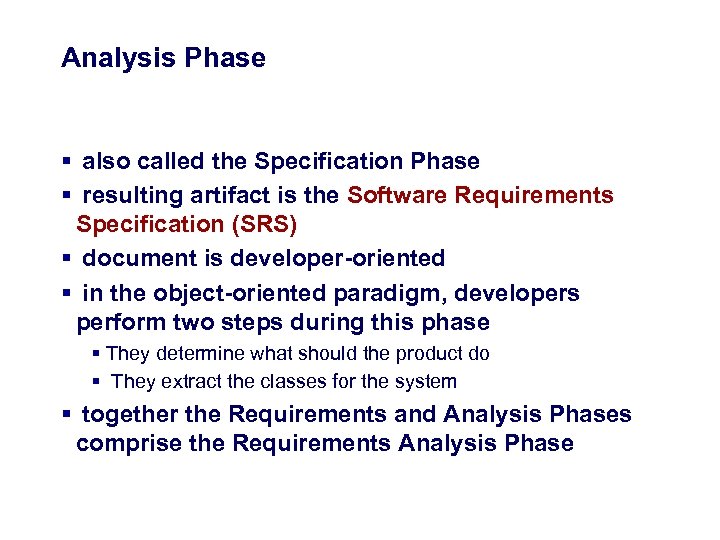 Analysis Phase

▪ also called the Specification Phase
▪ resulting artifact is the Software Requirements Specification (SRS)
▪ document is developer-oriented
▪ in the object-oriented paradigm, developers perform two steps during this phase
  ▪ They determine what should the product do
  ▪ They extract the classes for the system
▪ together the Requirements and Analysis Phases comprise the Requirements Analysis Phase